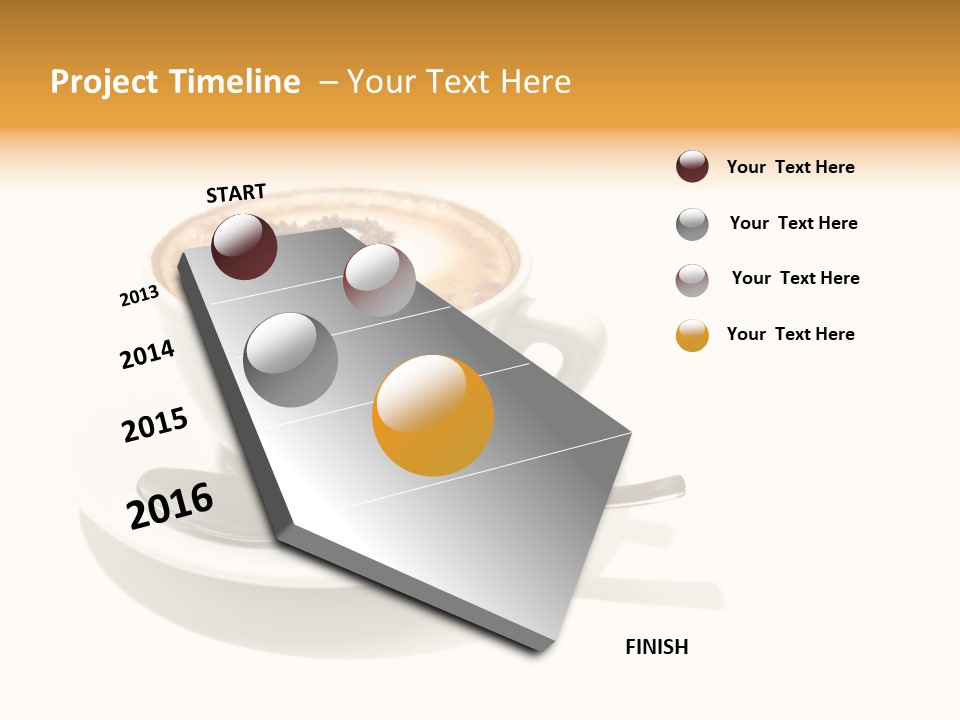 Project Timeline – Your Text Here

START

2013

2014

2015

2016

FINISH

Your Text Here

Your Text Here

Your Text Here

Your Text Here